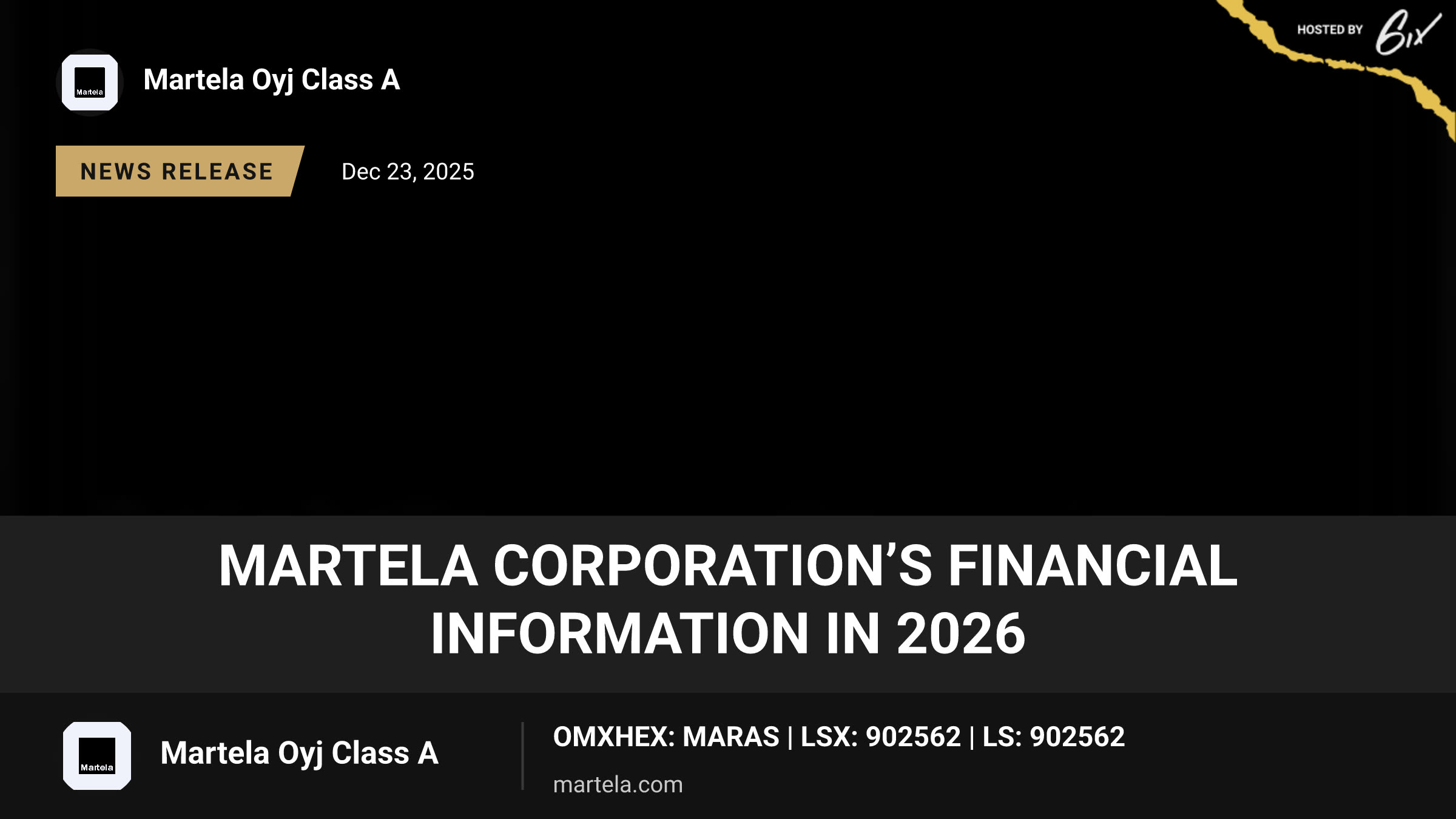 HOSTED BY 6ix

Martela

Martela Oyj Class A

NEWS RELEASE

Dec 23, 2025

MARTELA CORPORATION'S FINANCIAL INFORMATION IN 2026

Martela

Martela Oyj Class A

OMXHEX: MARAS | LSX: 902562 | LS: 902562

martela.com